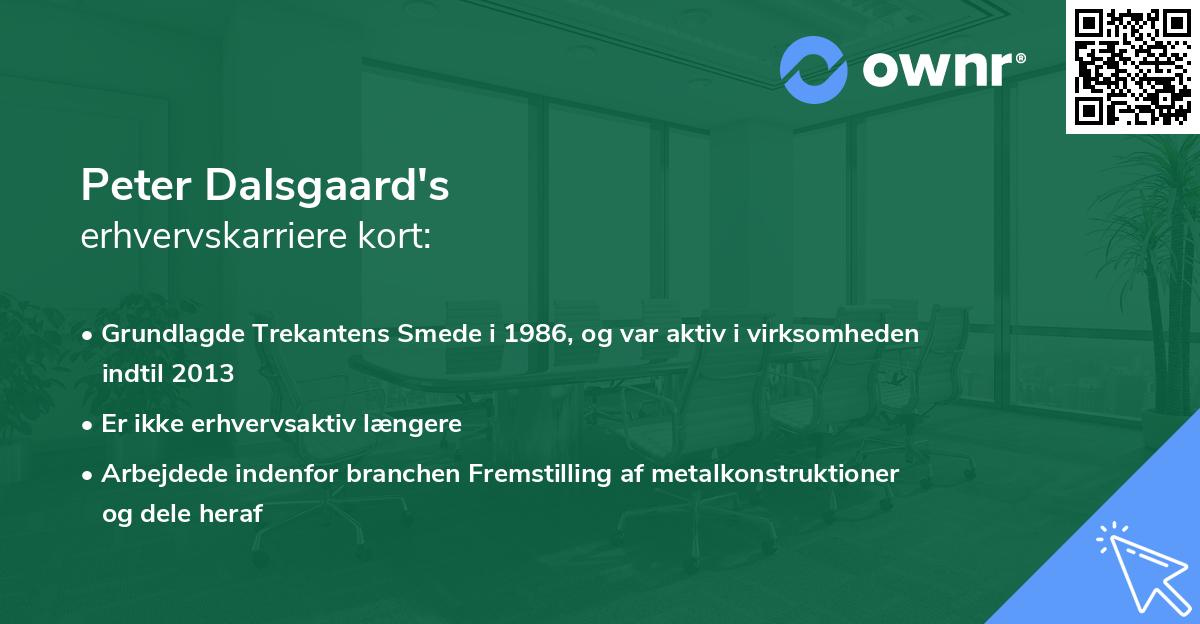 ownr®

Peter Dalsgaard's
erhvervskarriere kort:

• Grundlagde Trekantens Smede i 1986, og var aktiv i virksomheden indtil 2013
• Er ikke erhvervsaktiv længere
• Arbejdede indenfor branchen Fremstilling af metalkonstruktioner og dele heraf